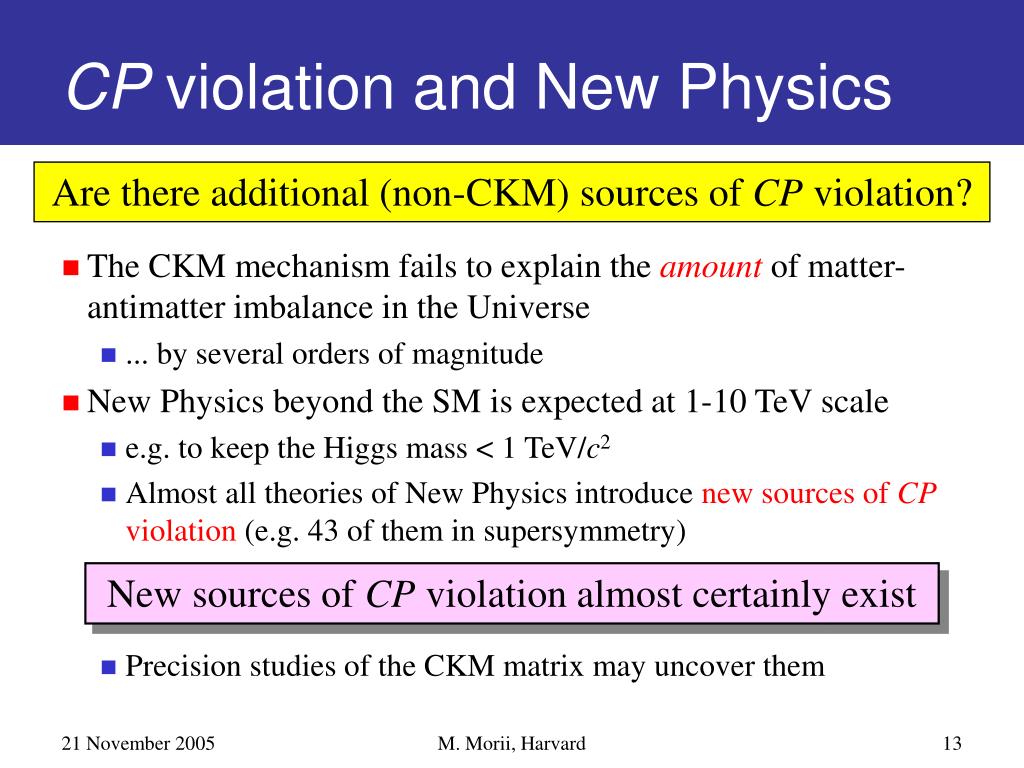 CP violation and New Physics

Are there additional (non-CKM) sources of CP violation?

The CKM mechanism fails to explain the amount of matter-antimatter imbalance in the Universe

... by several orders of magnitude

New Physics beyond the SM is expected at 1-10 TeV scale

e.g. to keep the Higgs mass < 1 TeV/$c^2$

Almost all theories of New Physics introduce new sources of CP violation (e.g. 43 of them in supersymmetry)

New sources of CP violation almost certainly exist

Precision studies of the CKM matrix may uncover them

21 November 2005

M. Morii, Harvard

13